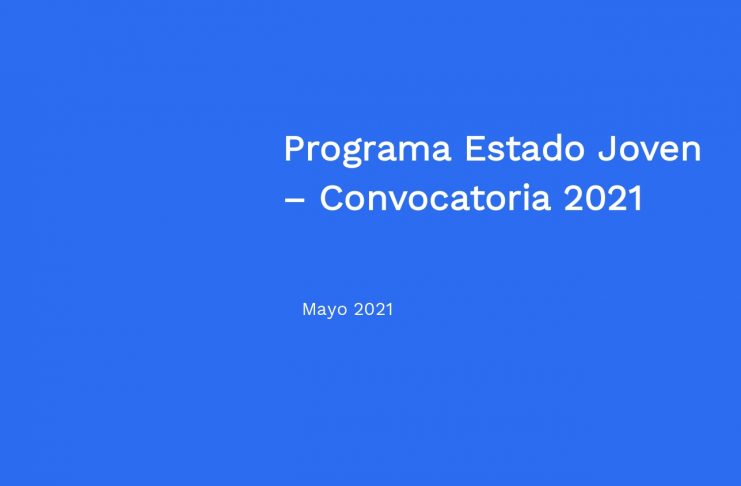 Programa Estado Joven – Convocatoria 2021

Mayo 2021